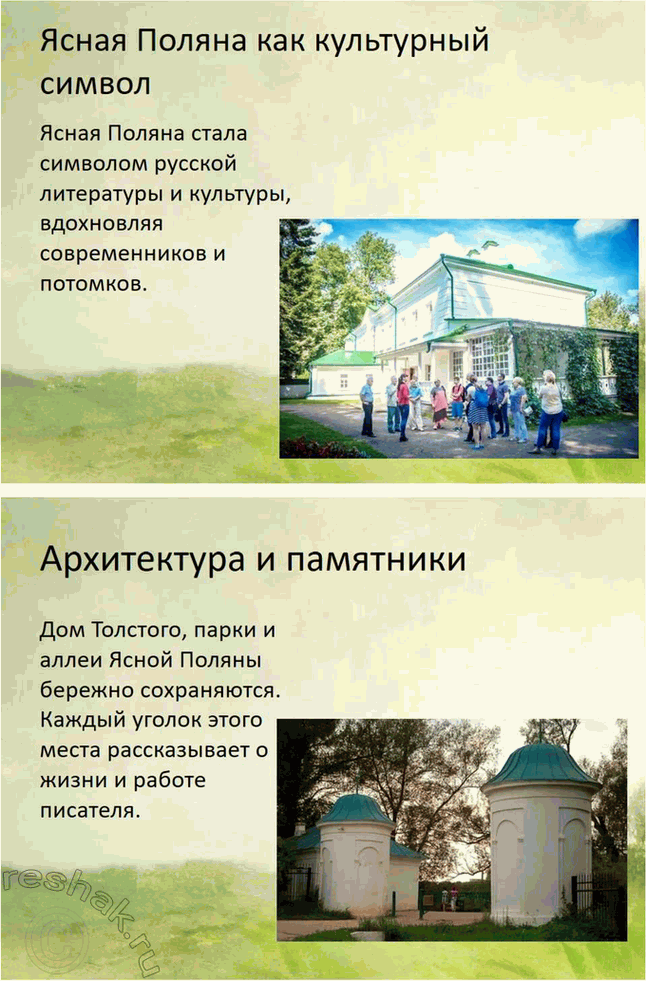 Ясная Поляна как культурный символ

Ясная Поляна стала символом русской литературы и культуры, вдохновляя современников и потомков.

Архитектура и памятники

Дом Толстого, парки и аллеи Ясной Поляны бережно сохраняются. Каждый уголок этого места рассказывает о жизни и работе писателя.

reshak.ru